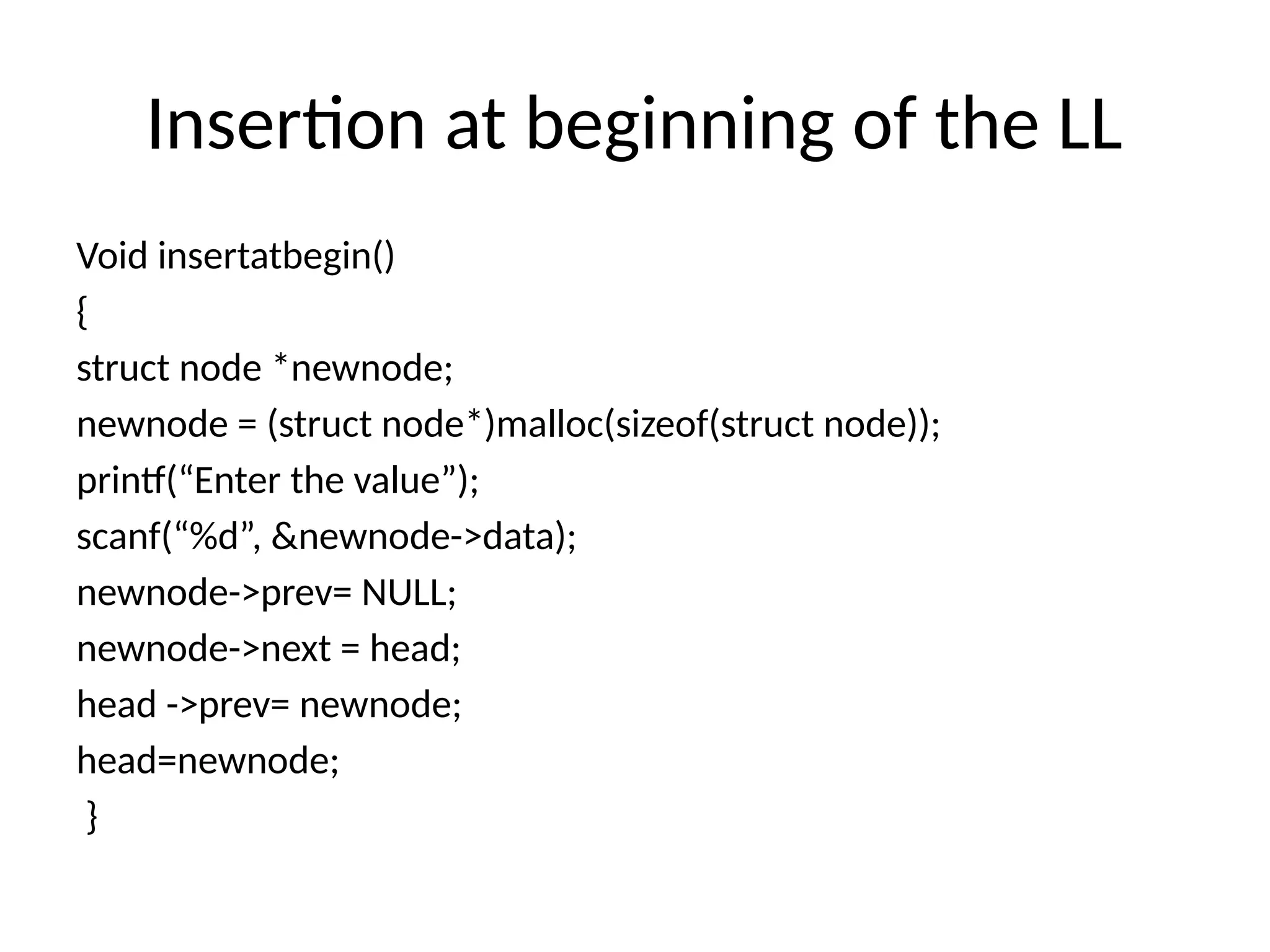 Insertion at beginning of the LL

Void insertatbegin()
{
struct node *newnode;
newnode = (struct node*)malloc(sizeof(struct node));
printf(“Enter the value”);
scanf(“%d”, &newnode->data);
newnode->prev= NULL;
newnode->next = head;
head ->prev= newnode;
head=newnode;
}